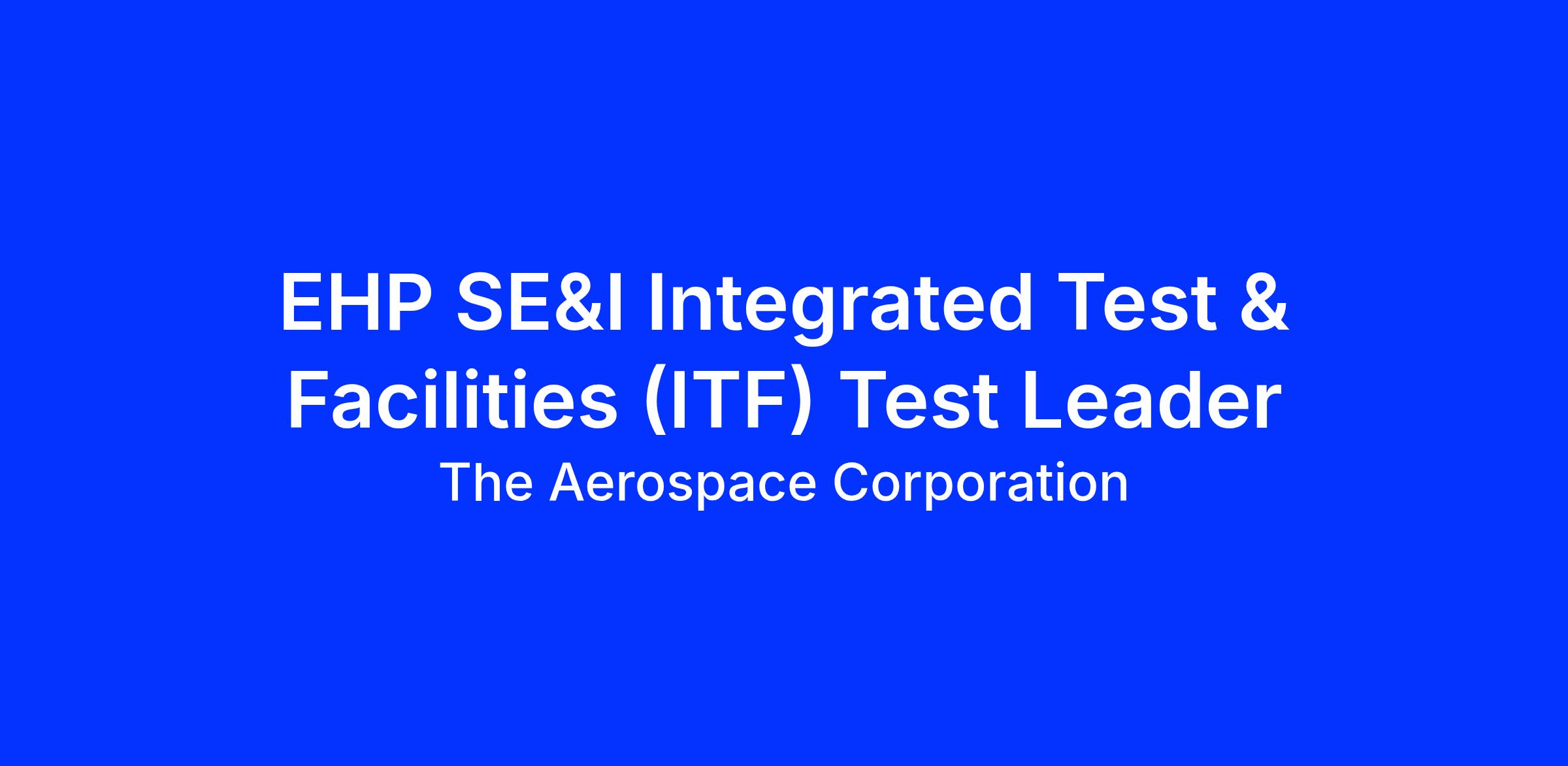 EHP SE&I Integrated Test & Facilities (ITF) Test Leader

The Aerospace Corporation